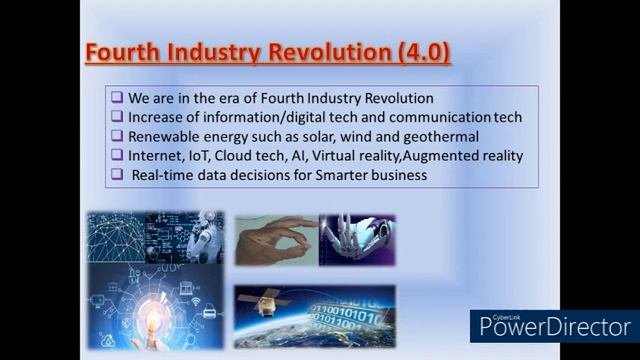 Fourth Industry Revolution (4.0)

❑ We are in the era of Fourth Industry Revolution
❑ Increase of information/digital tech and communication tech
❑ Renewable energy such as solar, wind and geothermal
❑ Internet, IoT, Cloud tech, AI, Virtual reality,Augmented reality
❑ Real-time data decisions for Smarter business

01100101010
01011001

CyberLink
PowerDirector